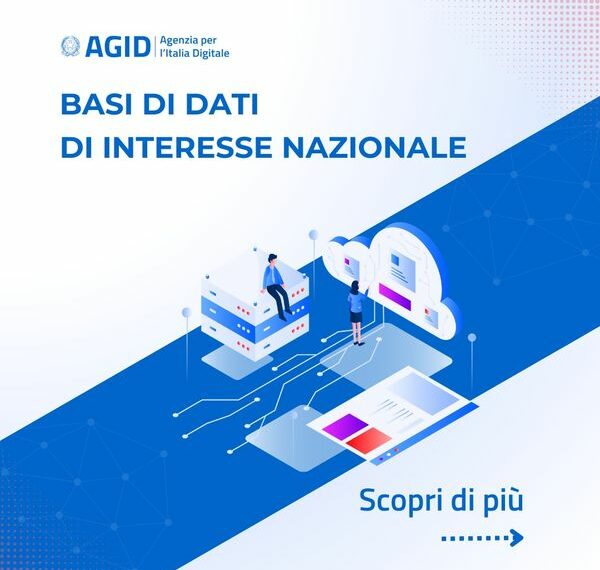 AGID Agenzia per l'Italia Digitale

BASI DI DATI
DI INTERESSE NAZIONALE

Scopri di più